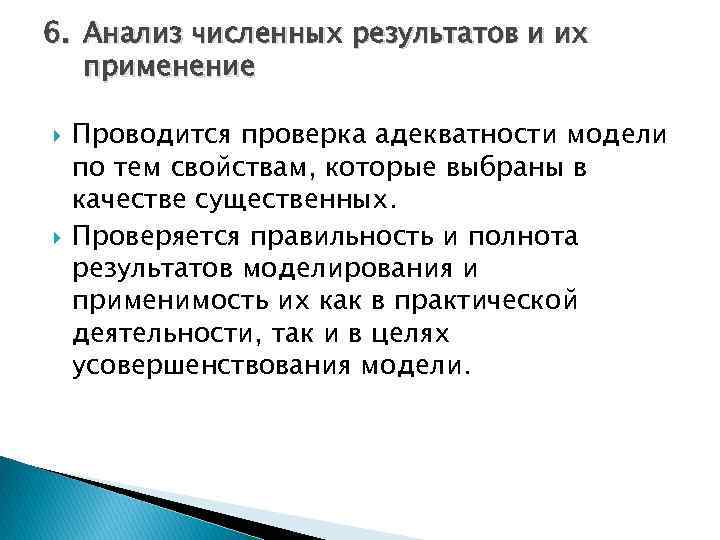 6. Анализ численных результатов и их применение

Проводится проверка адекватности модели по тем свойствам, которые выбраны в качестве существенных.

Проверяется правильность и полнота результатов моделирования и применимость их как в практической деятельности, так и в целях усовершенствования модели.